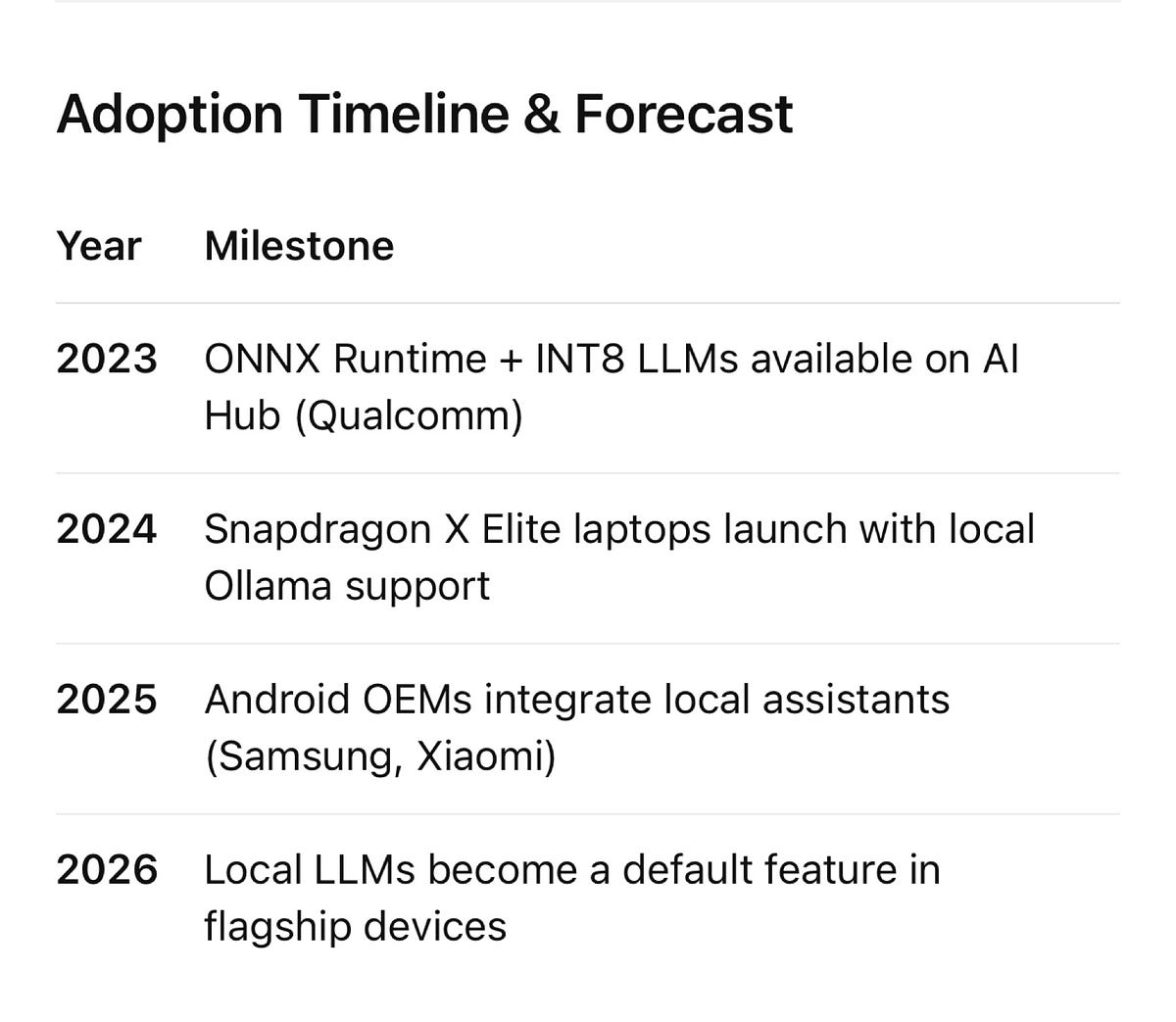 Adoption Timeline & Forecast

| Year | Milestone |
|---|---|
| 2023 | ONNX Runtime + INT8 LLMs available on AI Hub (Qualcomm) |
| 2024 | Snapdragon X Elite laptops launch with local Ollama support |
| 2025 | Android OEMs integrate local assistants (Samsung, Xiaomi) |
| 2026 | Local LLMs become a default feature in flagship devices |